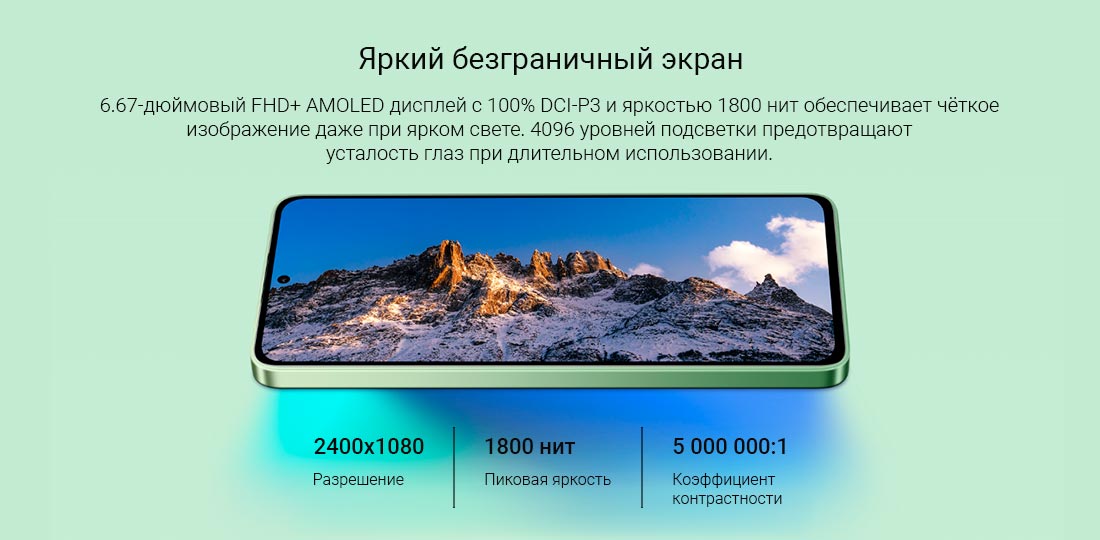 Яркий безграничный экран

6.67-дюймовый FHD+ AMOLED дисплей с 100% DCI-P3 и яркостью 1800 нит обеспечивает чёткое изображение даже при ярком свете. 4096 уровней подсветки предотвращают усталость глаз при длительном использовании.

2400x1080
Разрешение

1800 нит
Пиковая яркость

5 000 000:1
Коэффициент контрастности